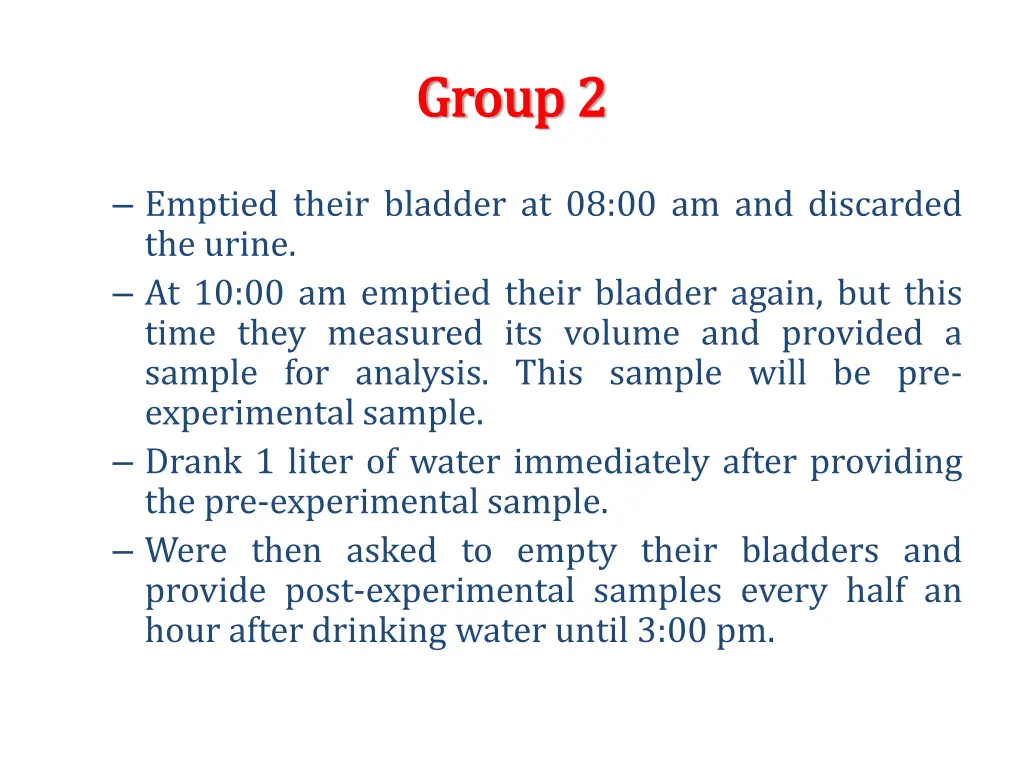 Group 2

– Emptied their bladder at 08:00 am and discarded the urine.
– At 10:00 am emptied their bladder again, but this time they measured its volume and provided a sample for analysis. This sample will be pre-experimental sample.
– Drank 1 liter of water immediately after providing the pre-experimental sample.
– Were then asked to empty their bladders and provide post-experimental samples every half an hour after drinking water until 3:00 pm.